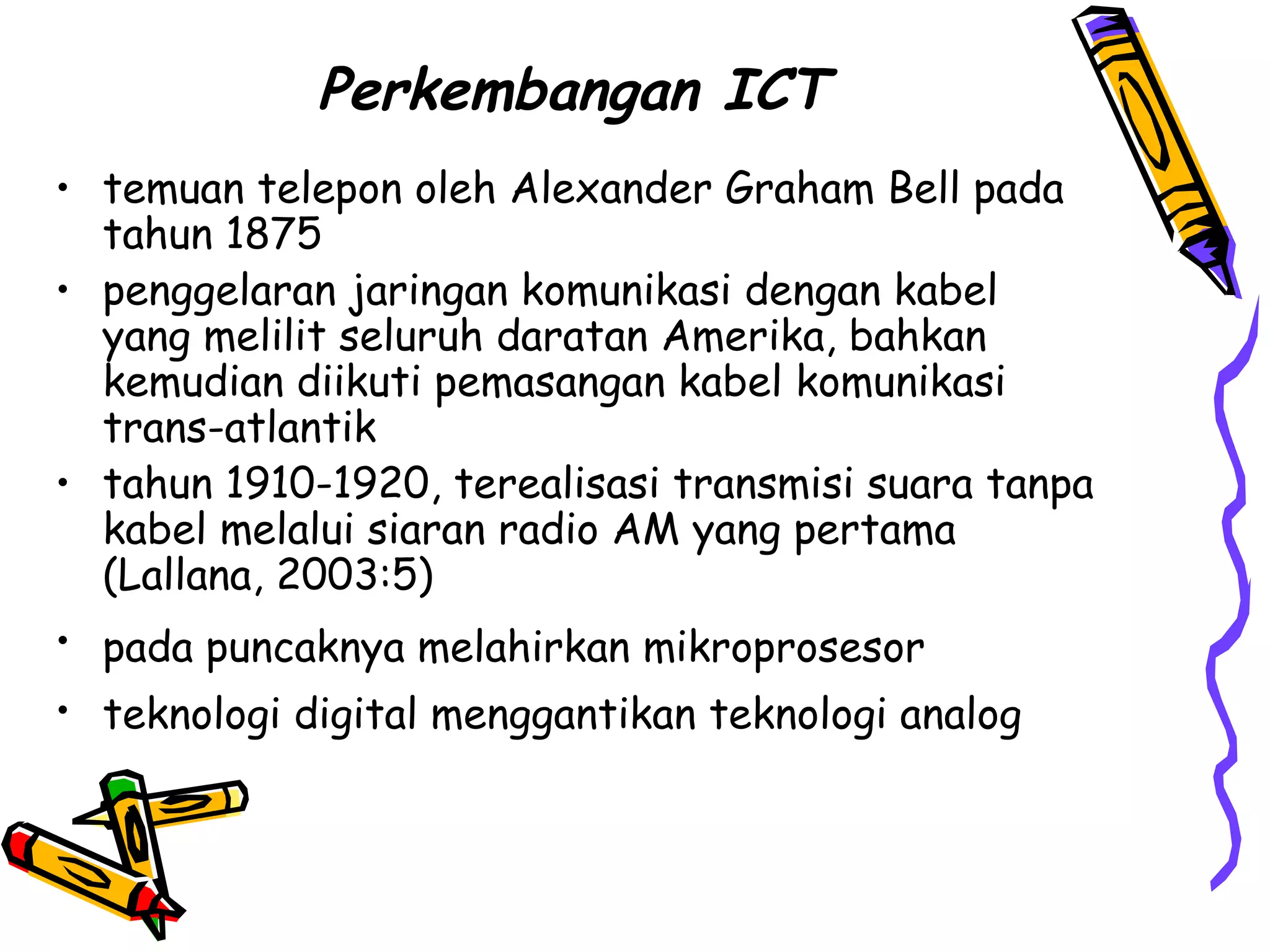 Perkembangan ICT

• temuan telepon oleh Alexander Graham Bell pada tahun 1875

• penggelaran jaringan komunikasi dengan kabel yang melilit seluruh daratan Amerika, bahkan kemudian diikuti pemasangan kabel komunikasi trans-atlantik

• tahun 1910-1920, terealisasi transmisi suara tanpa kabel melalui siaran radio AM yang pertama (Lallana, 2003:5)

• pada puncaknya melahirkan mikroprosesor

• teknologi digital menggantikan teknologi analog